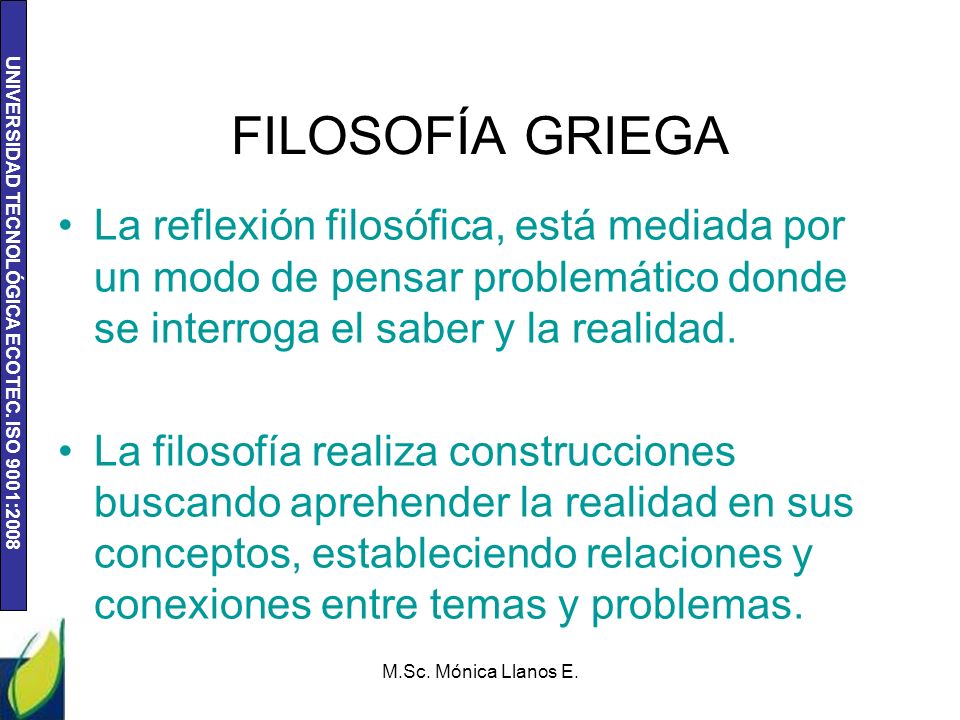 UNIVERSIDAD TECNOLÓGICA ECOTEC. ISO 9001:2008

FILOSOFÍA GRIEGA

• La reflexión filosófica, está mediada por un modo de pensar problemático donde se interroga el saber y la realidad.

• La filosofía realiza construcciones buscando aprehender la realidad en sus conceptos, estableciendo relaciones y conexiones entre temas y problemas.

M.Sc. Mónica Llanos E.